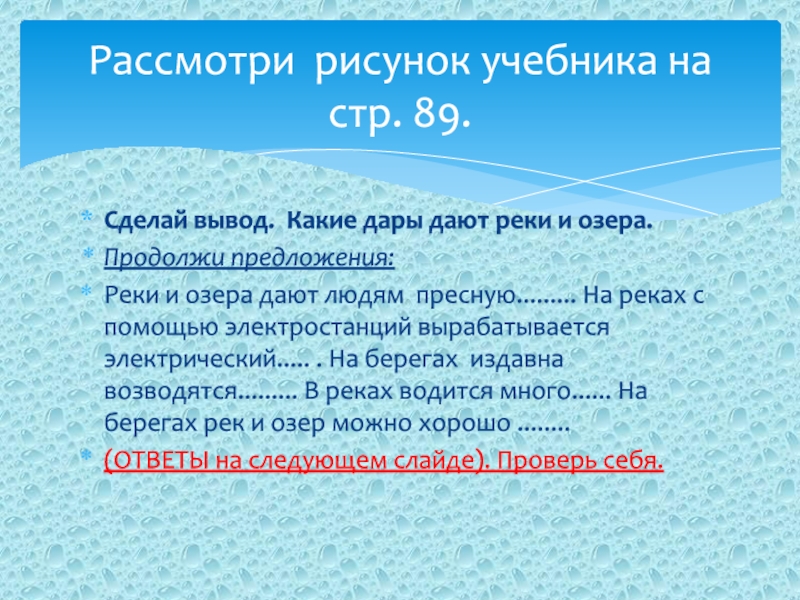 Рассмотри рисунок учебника на стр. 89.

Сделай вывод. Какие дары дают реки и озера.

Продолжи предложения:

Реки и озера дают людям пресную……… На реках с помощью электростанций вырабатывается электрический….. . На берегах издавна возводятся……… В реках водится много…… На берегах рек и озер можно хорошо ……..

(ОТВЕТЫ на следующем слайде). Проверь себя.